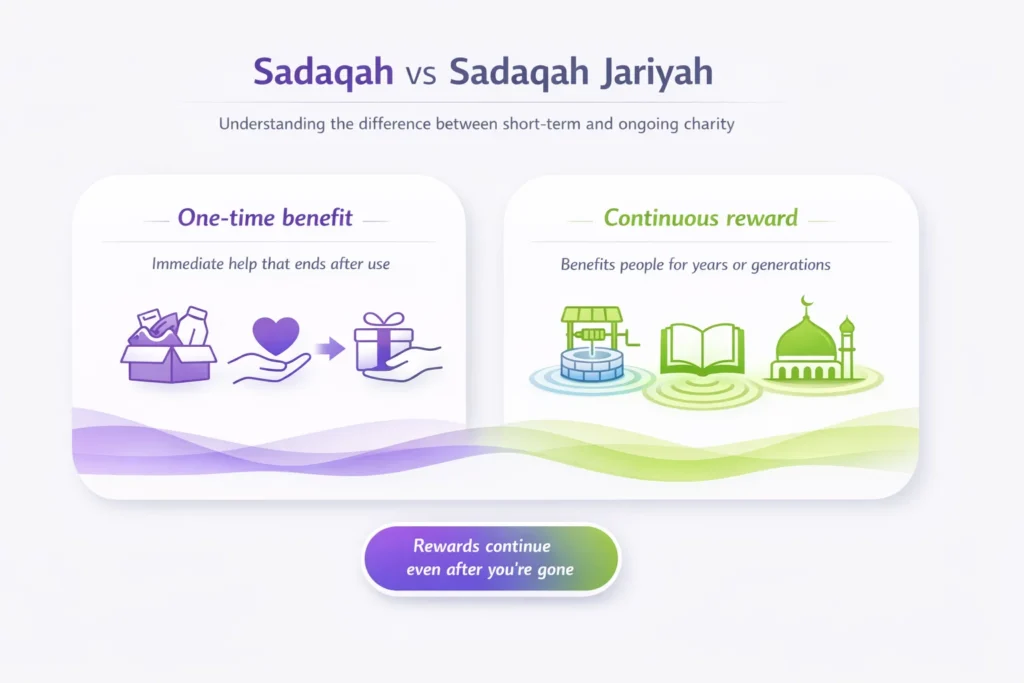 Sadaqah vs Sadaqah Jariyah

Understanding the difference between short-term and ongoing charity

One-time benefit

Immediate help that ends after use

Continuous reward

Benefits people for years or generations

Rewards continue even after you're gone